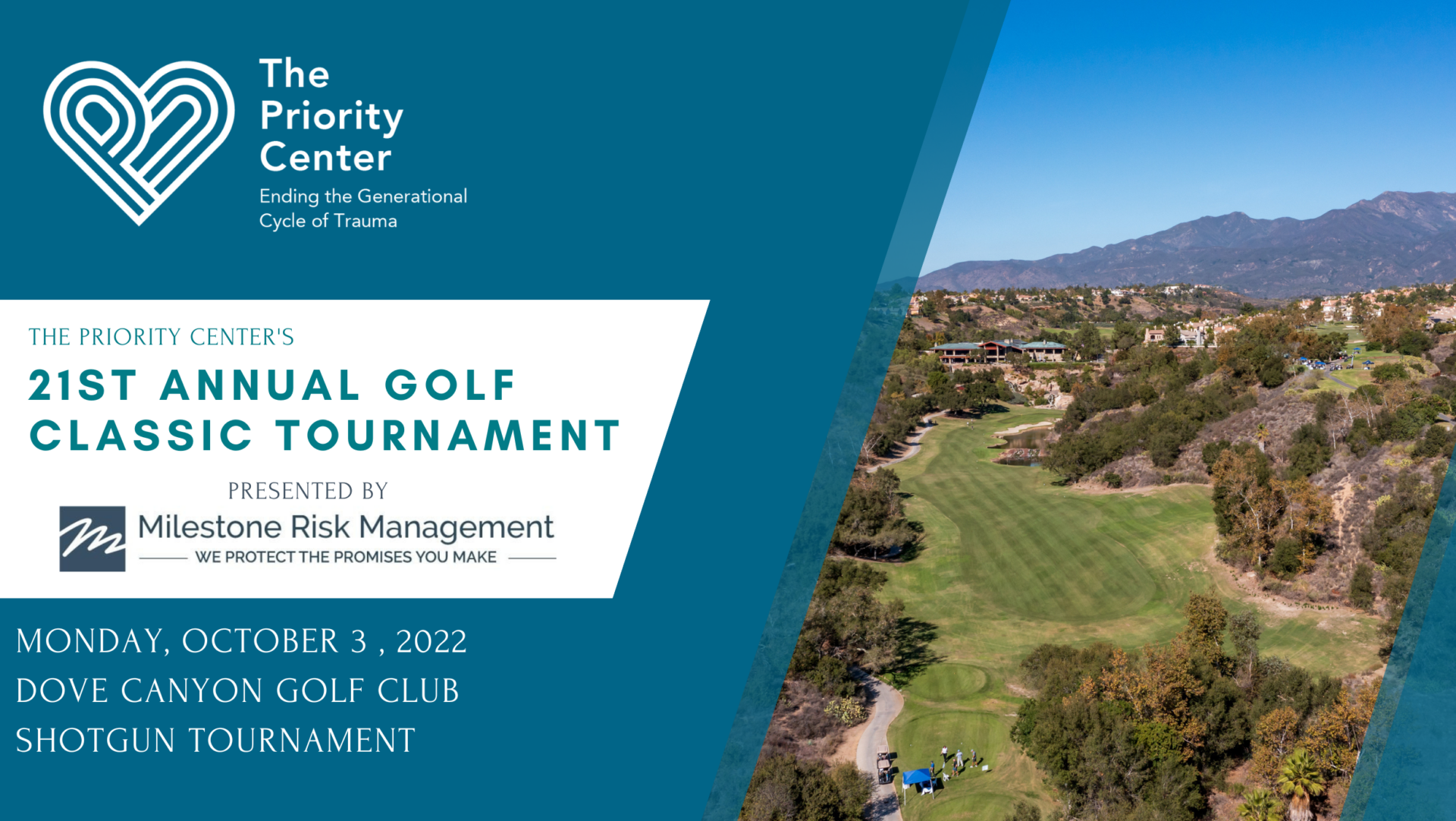 The Priority Center

Ending the Generational Cycle of Trauma

THE PRIORITY CENTER'S

21ST ANNUAL GOLF CLASSIC TOURNAMENT

PRESENTED BY

Milestone Risk Management

WE PROTECT THE PROMISES YOU MAKE

MONDAY, OCTOBER 3 , 2022

DOVE CANYON GOLF CLUB

SHOTGUN TOURNAMENT